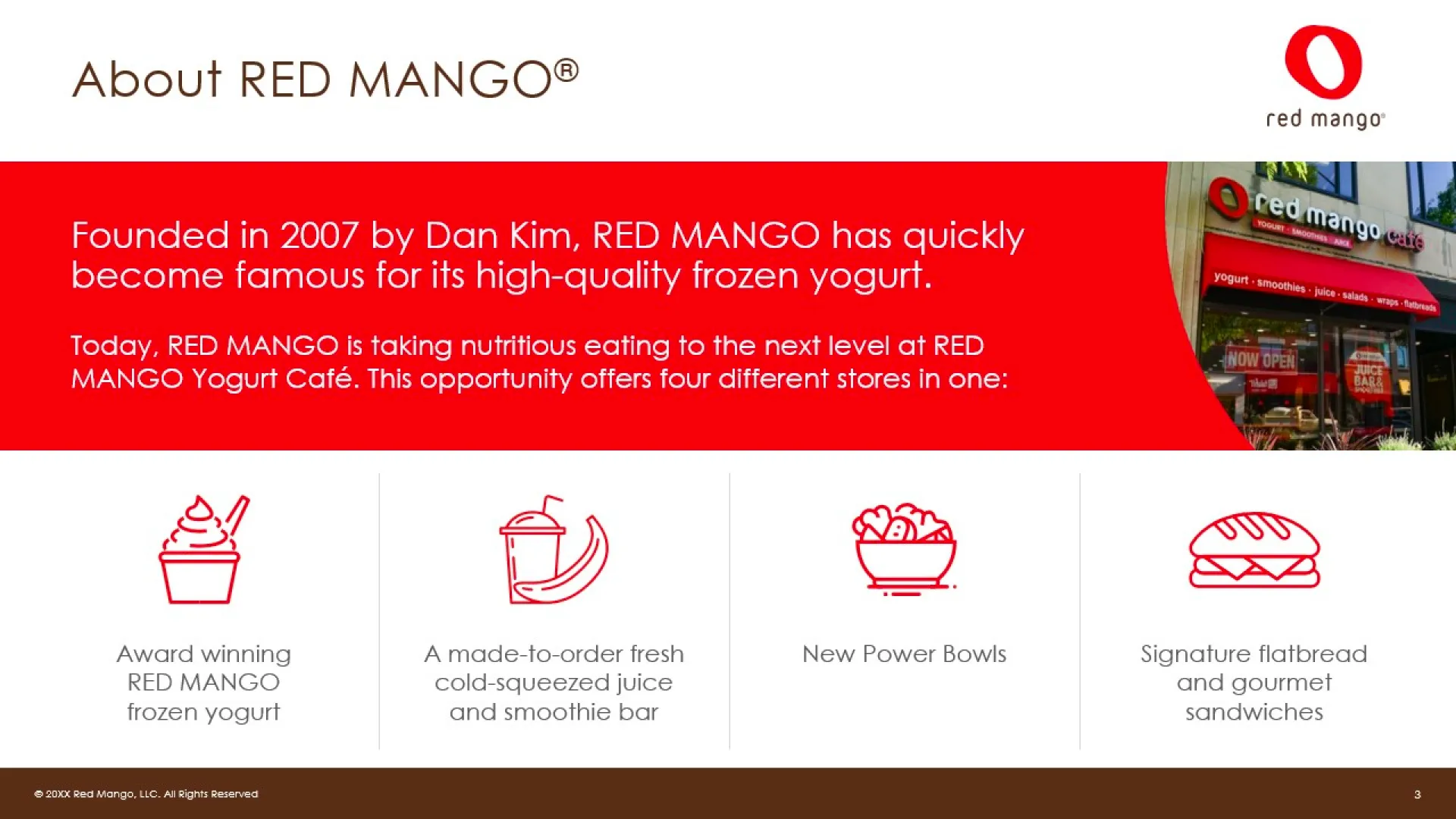 About RED MANGO®

red mango®

Founded in 2007 by Dan Kim, RED MANGO has quickly become famous for its high-quality frozen yogurt.

Today, RED MANGO is taking nutritious eating to the next level at RED MANGO Yogurt Café. This opportunity offers four different stores in one:

red mango café

YOGURT · SMOOTHIES · JUICE

yogurt · smoothies · juice · salads · wraps · flatbreads

NOW OPEN

JUICE BAR &

Award winning RED MANGO frozen yogurt

A made-to-order fresh cold-squeezed juice and smoothie bar

New Power Bowls

Signature flatbread and gourmet sandwiches

© 20XX Red Mango, LLC. All Rights Reserved

3